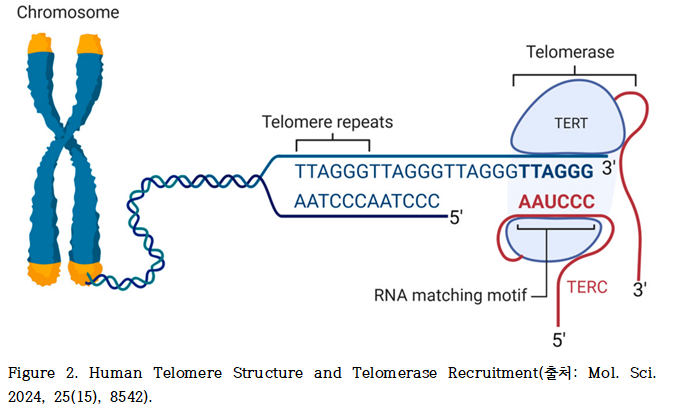 Chromosome

Telomerase

TERT

Telomere repeats

TTAGGGTTAGGGTTAGGGTTAGGG 3'

AATCCCAATCCC 5'

AAUCCC

RNA matching motif

TERC

3'

5'

Figure 2. Human Telomere Structure and Telomerase Recruitment(출처: Mol. Sci. 2024, 25(15), 8542).